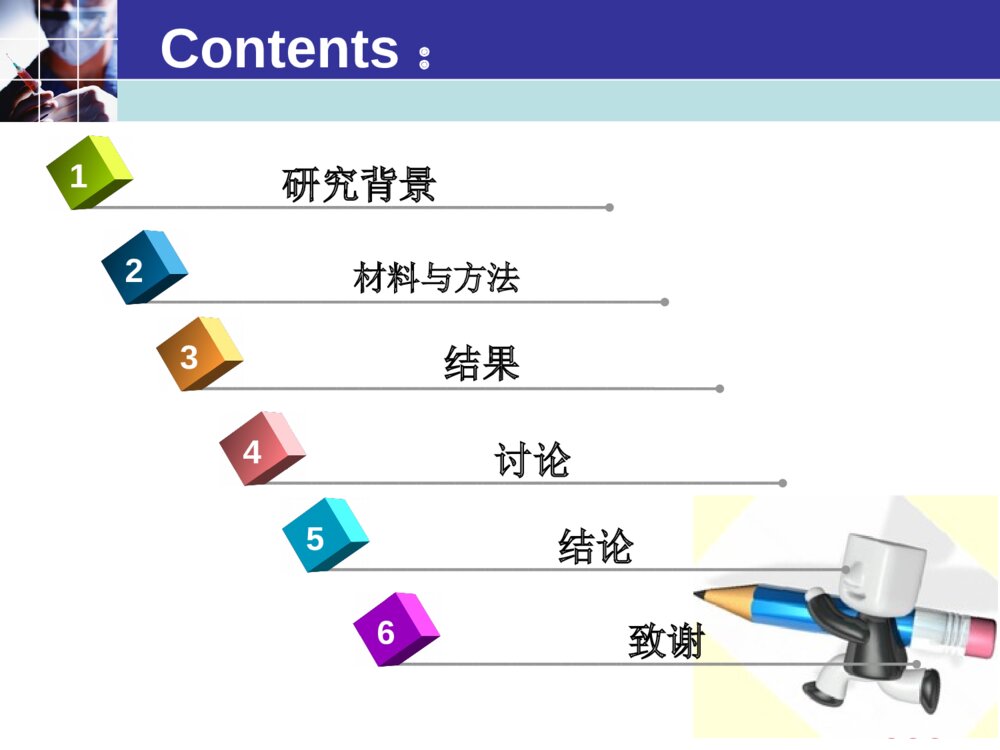 Contents：

1 研究背景

2 材料与方法

3 结果

4 讨论

5 结论

6 致谢